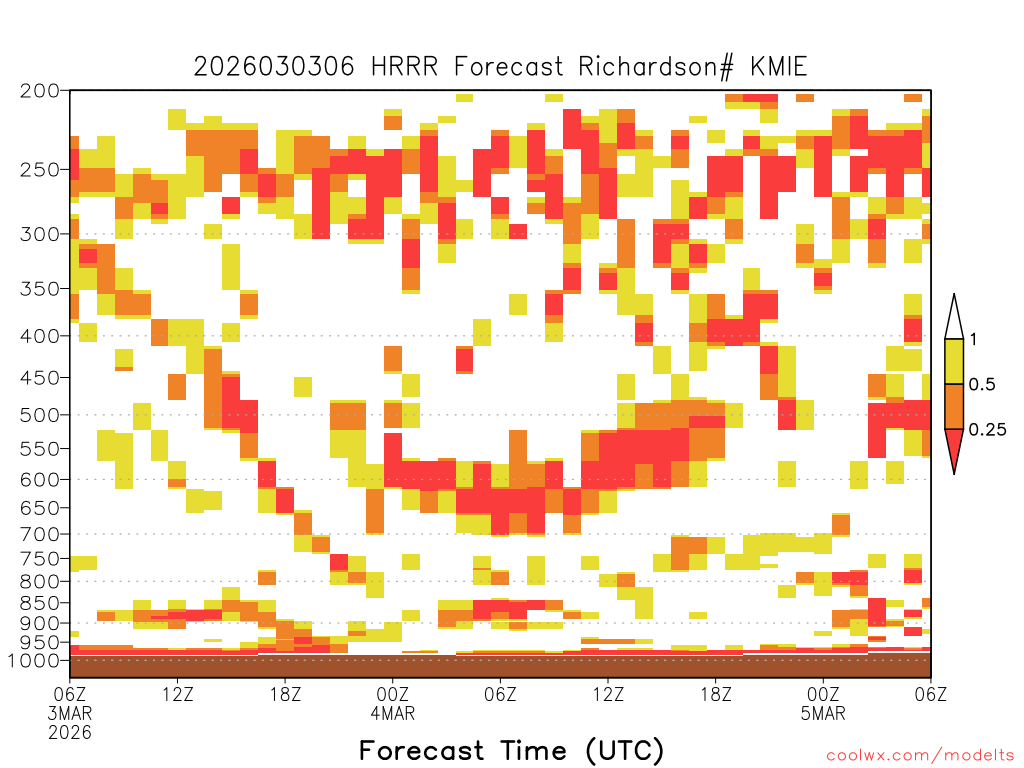 2026030306 HRRR Forecast Richardson# KMIE

200
250
300
350
400
450
500
550
600
650
700
750
800
850
900
950
1000

1
0.5
0.25

06Z
3MAR
2026
12Z
18Z
00Z
4MAR
06Z
12Z
18Z
00Z
5MAR
06Z

Forecast Time (UTC)

coolwx.com/modelts